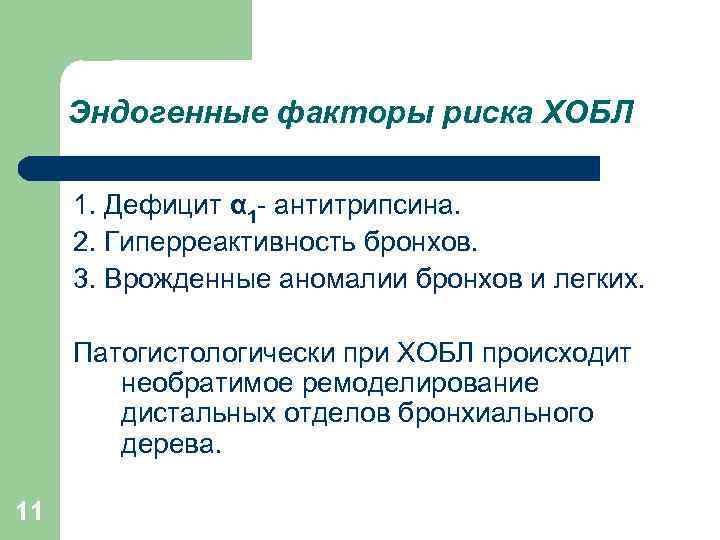 Эндогенные факторы риска ХОБЛ

1. Дефицит $\alpha_1$- антитрипсина.
2. Гиперреактивность бронхов.
3. Врожденные аномалии бронхов и легких.

Патогистологически при ХОБЛ происходит необратимое ремоделирование дистальных отделов бронхиального дерева.

11